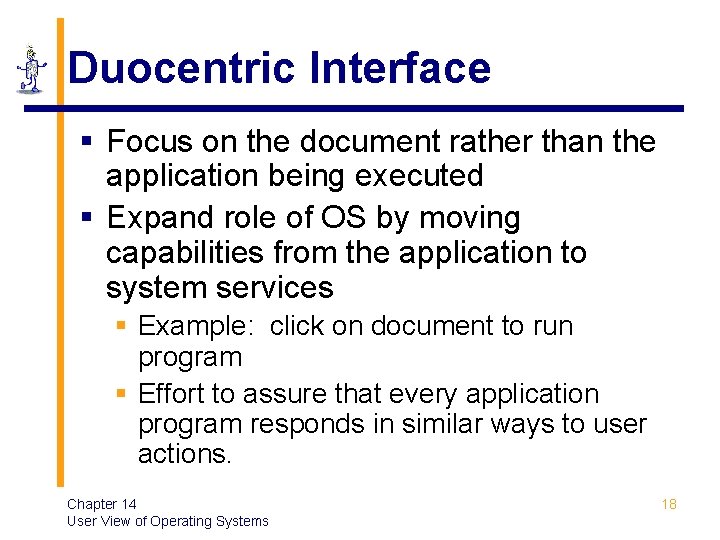 Duocentric Interface

▪ Focus on the document rather than the application being executed
▪ Expand role of OS by moving capabilities from the application to system services
  ▪ Example: click on document to run program
  ▪ Effort to assure that every application program responds in similar ways to user actions.

Chapter 14
User View of Operating Systems

18